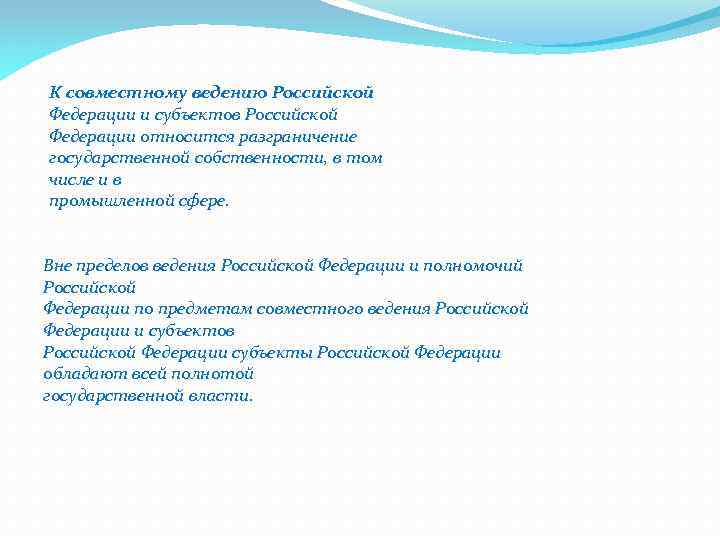 К совместному ведению Российской Федерации и субъектов Российской Федерации относится разграничение государственной собственности, в том числе и в промышленной сфере.

Вне пределов ведения Российской Федерации и полномочий Российской Федерации по предметам совместного ведения Российской Федерации и субъектов Российской Федерации субъекты Российской Федерации обладают всей полнотой государственной власти.